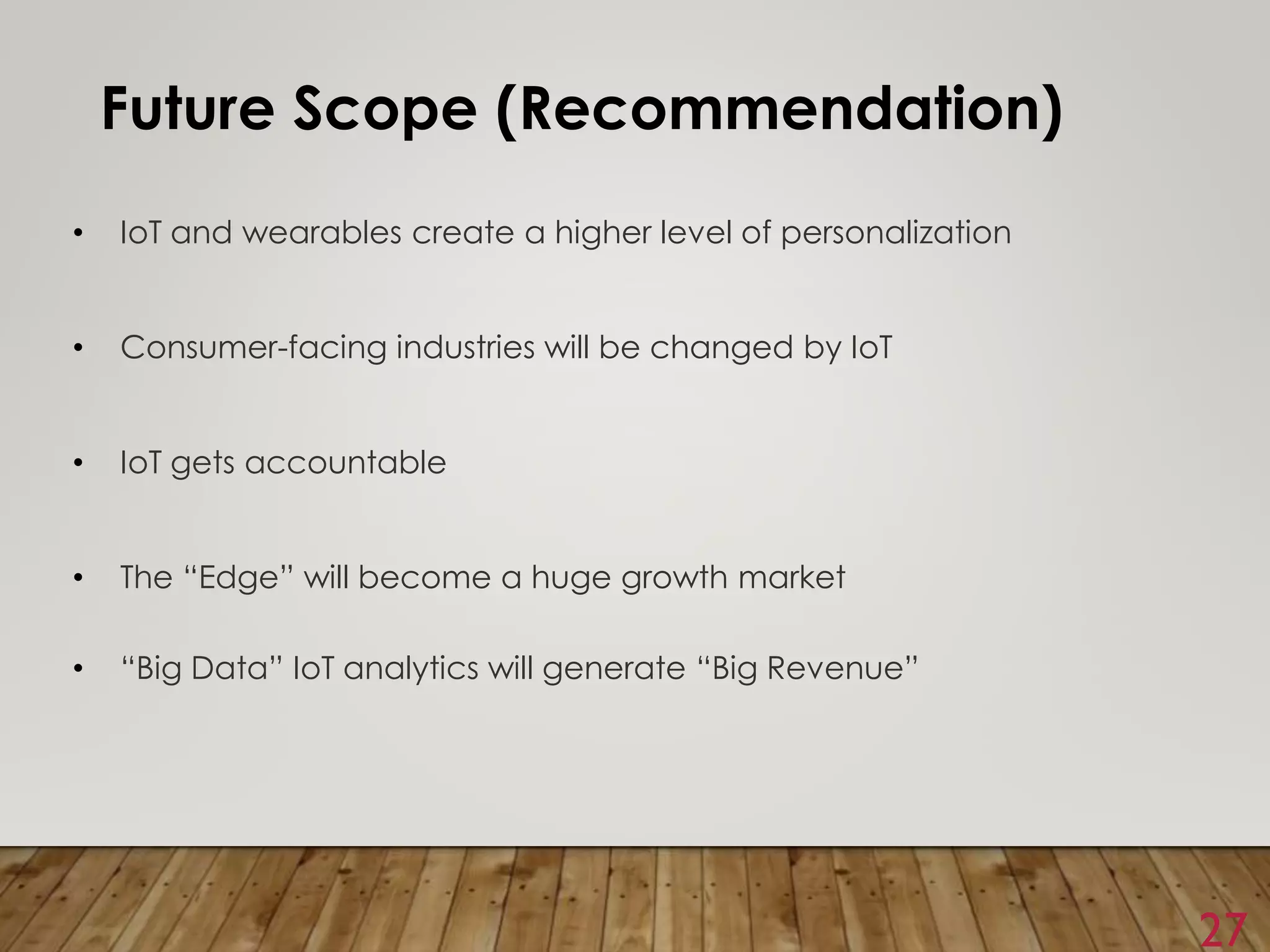 Future Scope (Recommendation)

• IoT and wearables create a higher level of personalization

• Consumer-facing industries will be changed by IoT

• IoT gets accountable

• The “Edge” will become a huge growth market

• “Big Data” IoT analytics will generate “Big Revenue”

27